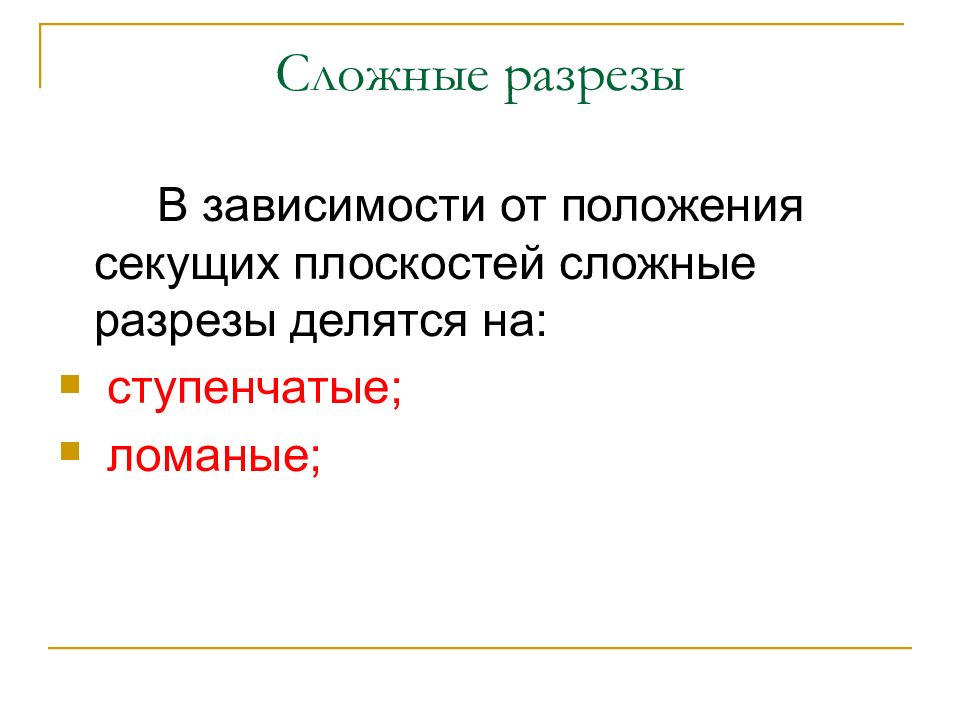 Сложные разрезы

В зависимости от положения секущих плоскостей сложные разрезы делятся на:

ступенчатые;
ломаные;